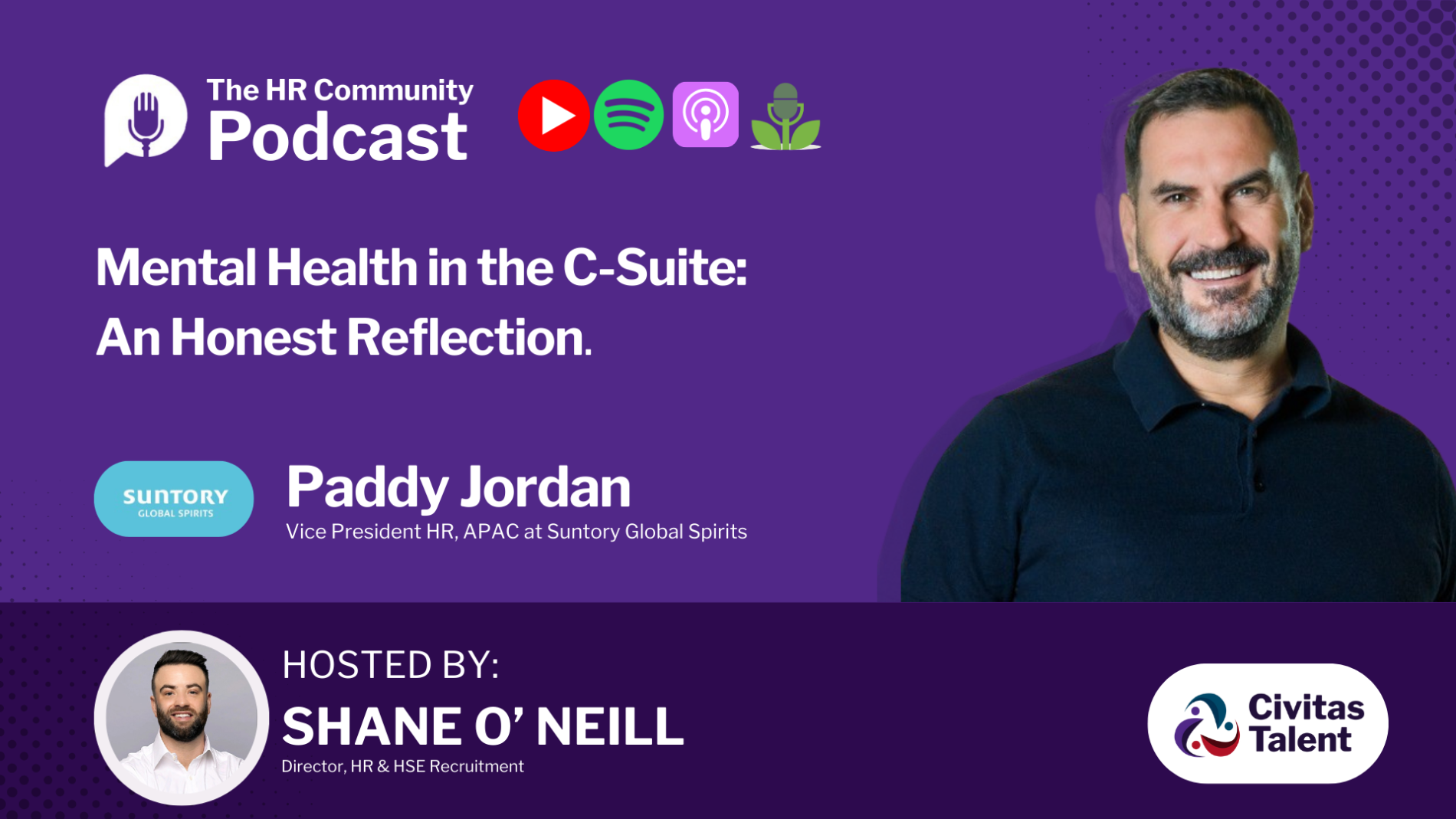 The HR Community
Podcast

Mental Health in the C-Suite:
An Honest Reflection.

SUNTORY
GLOBAL SPIRITS

Paddy Jordan
Vice President HR, APAC at Suntory Global Spirits

HOSTED BY:
SHANE O' NEILL
Director, HR & HSE Recruitment

Civitas
Talent